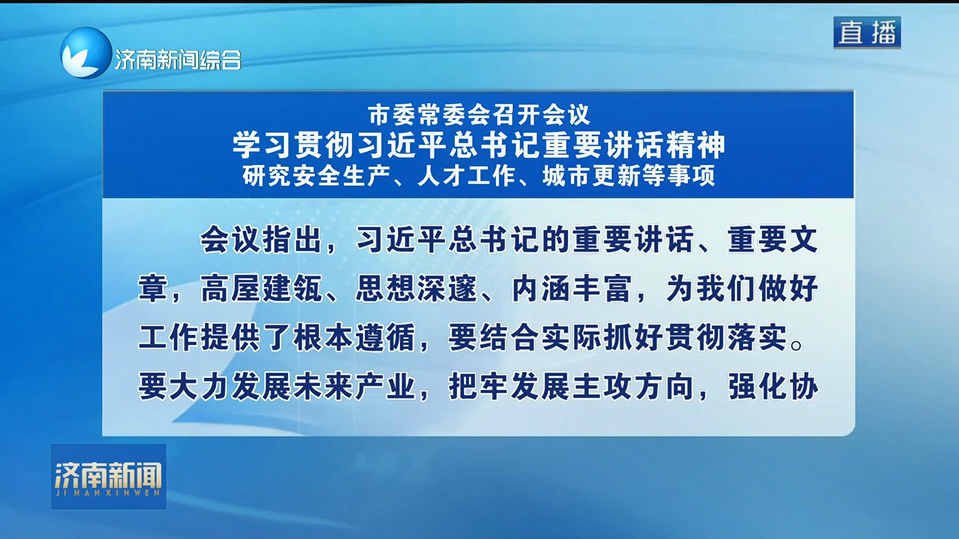 济南新闻综合

直播

市委常委会召开会议
学习贯彻习近平总书记重要讲话精神
研究安全生产、人才工作、城市更新等事项

会议指出，习近平总书记的重要讲话、重要文章，高屋建瓴、思想深邃、内涵丰富，为我们做好工作提供了根本遵循，要结合实际抓好贯彻落实。要大力发展未来产业，把牢发展主攻方向，强化协

济南新闻
JINANXINWEN